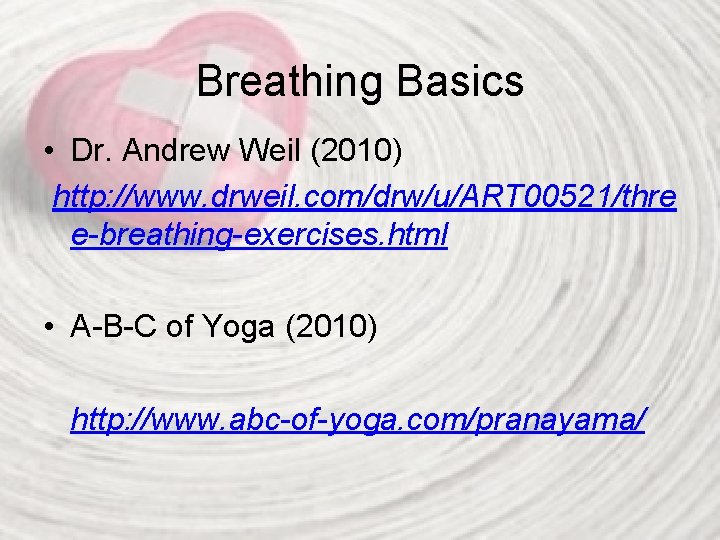 Breathing Basics

• Dr. Andrew Weil (2010)

http://www.drweil.com/drw/u/ART00521/three-breathing-exercises.html

• A-B-C of Yoga (2010)

http://www.abc-of-yoga.com/pranayama/